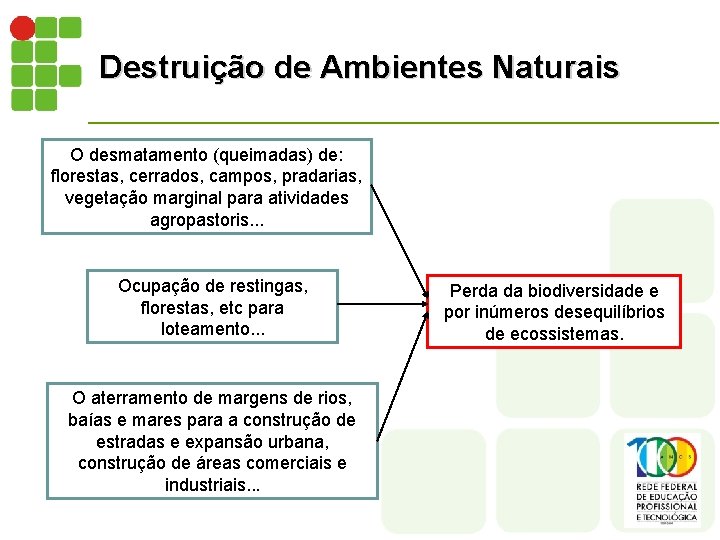 Destruição de Ambientes Naturais

O desmatamento (queimadas) de: florestas, cerrados, campos, pradarias, vegetação marginal para atividades agropastoris...

Ocupação de restingas, florestas, etc para loteamento...

O aterramento de margens de rios, baías e mares para a construção de estradas e expansão urbana, construção de áreas comerciais e industriais...

Perda da biodiversidade e por inúmeros desequilíbrios de ecossistemas.

100 ANOS
REDE FEDERAL DE EDUCAÇÃO PROFISSIONAL E TECNOLÓGICA